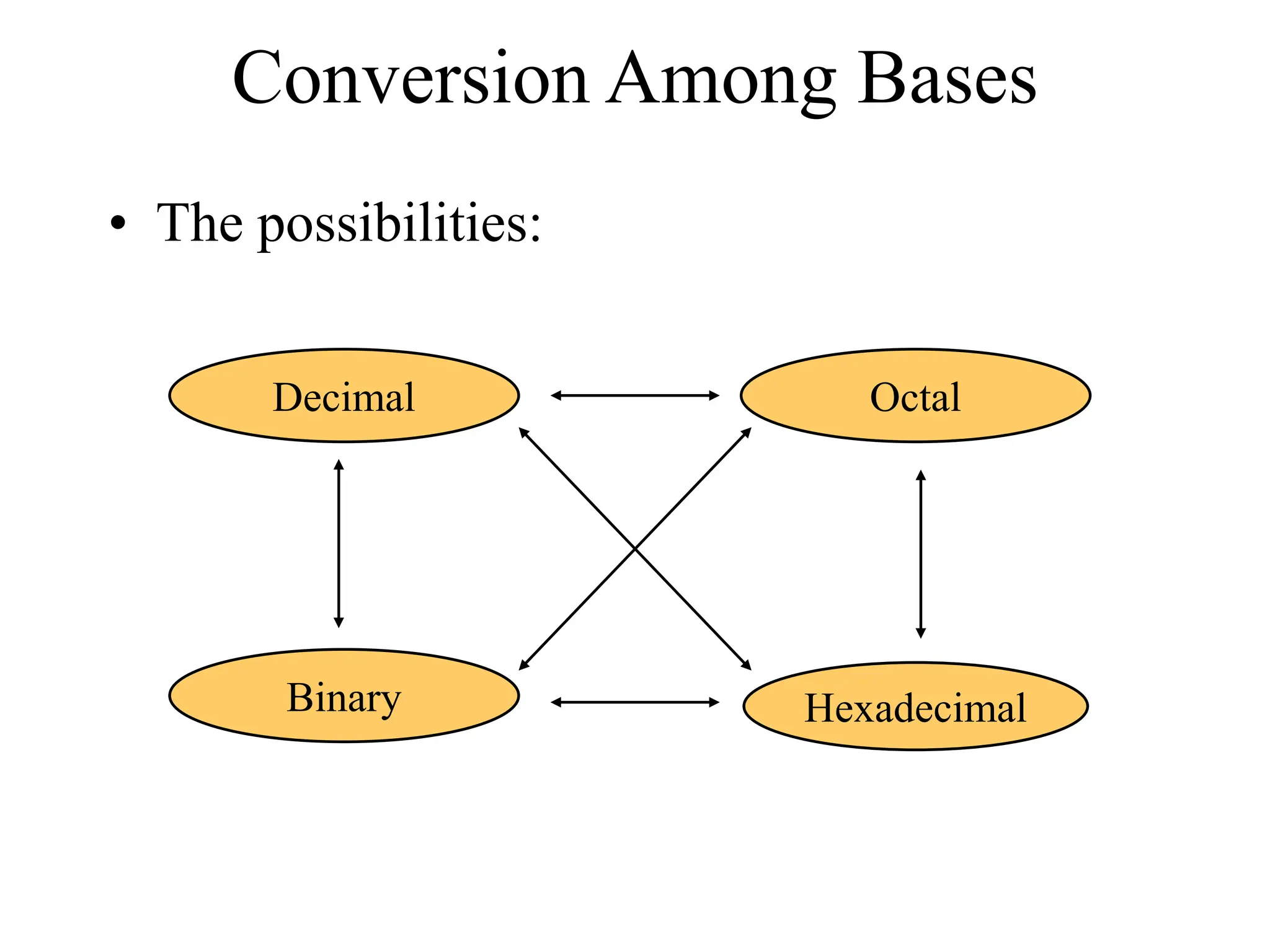 Conversion Among Bases

• The possibilities:

Decimal

Octal

Binary

Hexadecimal